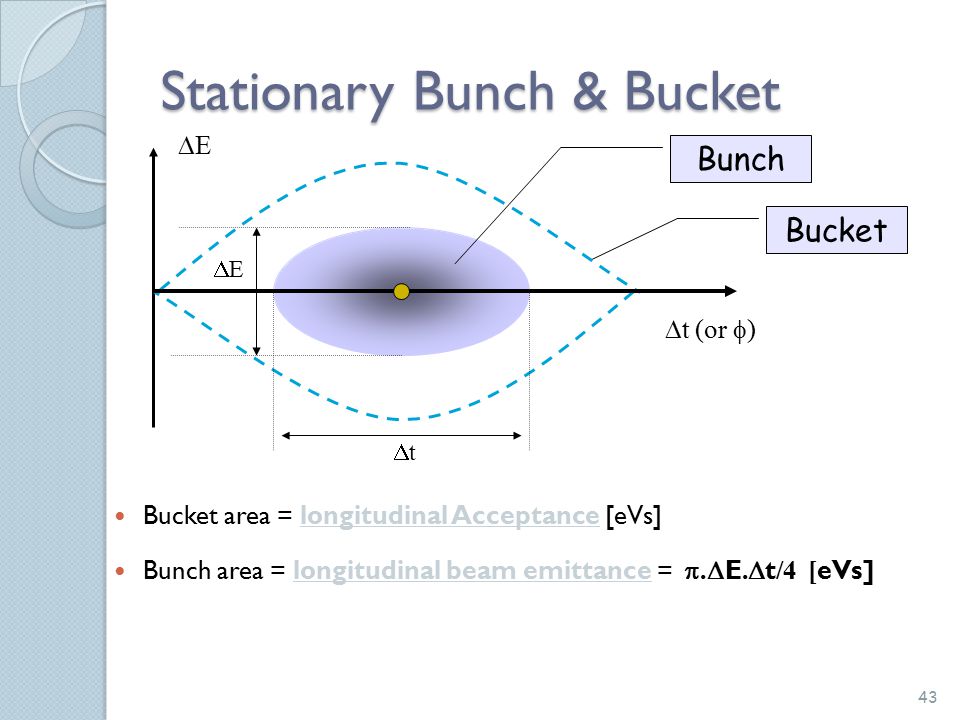 Stationary Bunch & Bucket

$\Delta E$

Bunch

Bucket

$\Delta E$

$\Delta t$ (or $\phi$)

$\Delta t$

Bucket area = longitudinal Acceptance [eVs]

Bunch area = longitudinal beam emittance = $\pi.\Delta E.\Delta t/4$ [eVs]

43